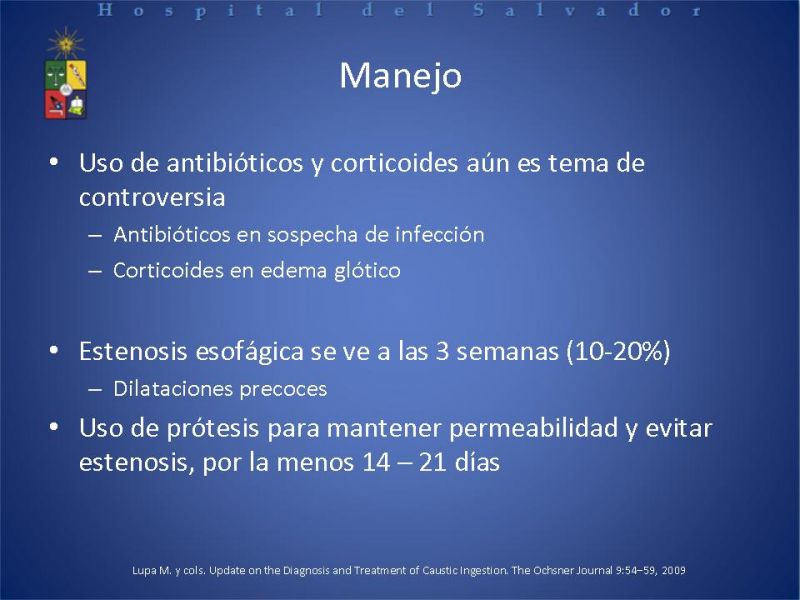 Hospital del Salvador

Manejo

• Uso de antibióticos y corticoides aún es tema de controversia
– Antibióticos en sospecha de infección
– Corticoides en edema glótico

• Estenosis esofágica se ve a las 3 semanas (10-20%)
– Dilataciones precoces
• Uso de prótesis para mantener permeabilidad y evitar estenosis, por la menos 14 – 21 días

Lupa M. y cols. Update on the Diagnosis and Treatment of Caustic Ingestion. The Ochsner Journal 9:54–59, 2009